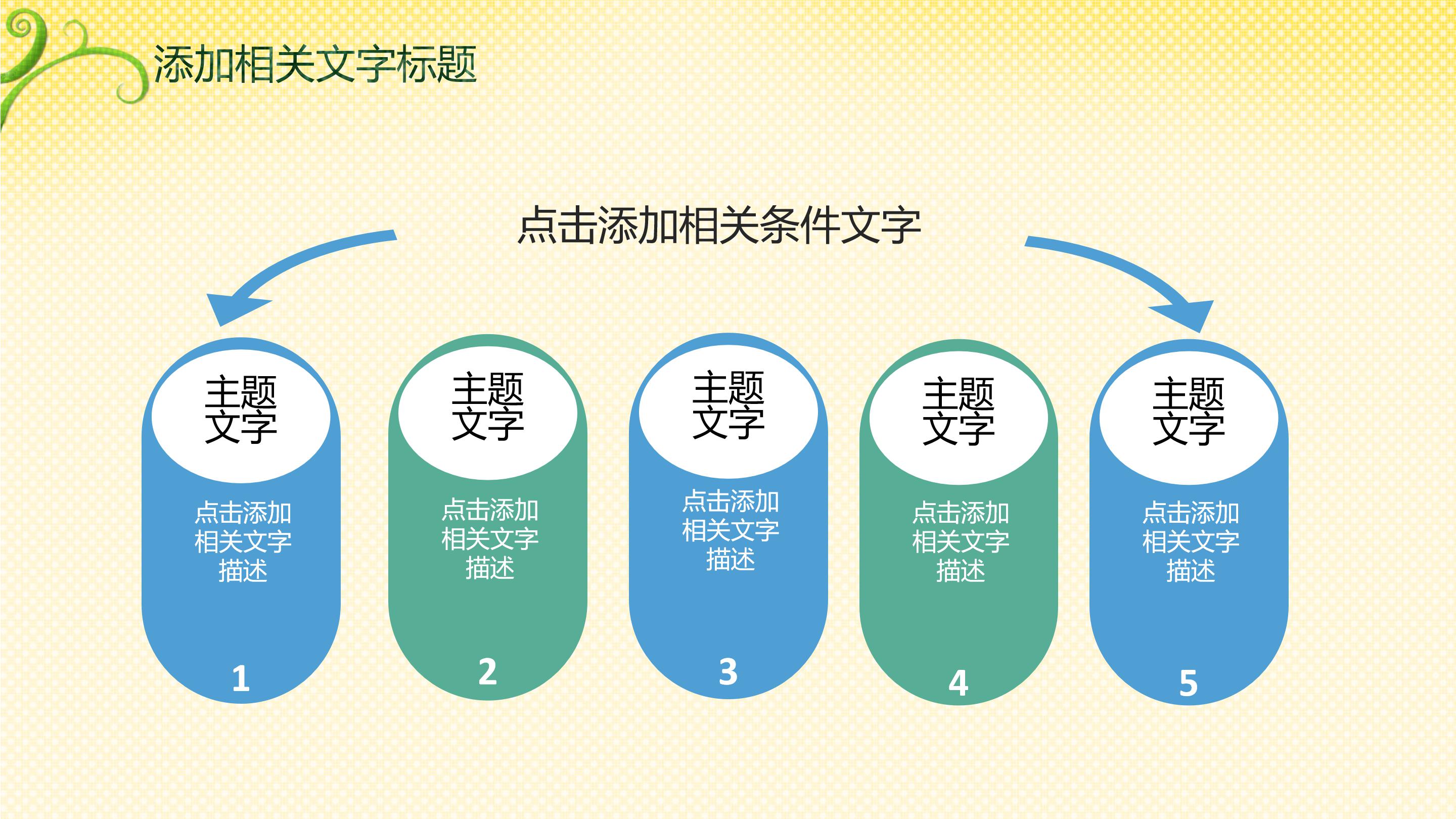 添加相关文字标题

点击添加相关条件文字

主题文字

点击添加相关文字描述

1

主题文字

点击添加相关文字描述

2

主题文字

点击添加相关文字描述

3

主题文字

点击添加相关文字描述

4

主题文字

点击添加相关文字描述

5